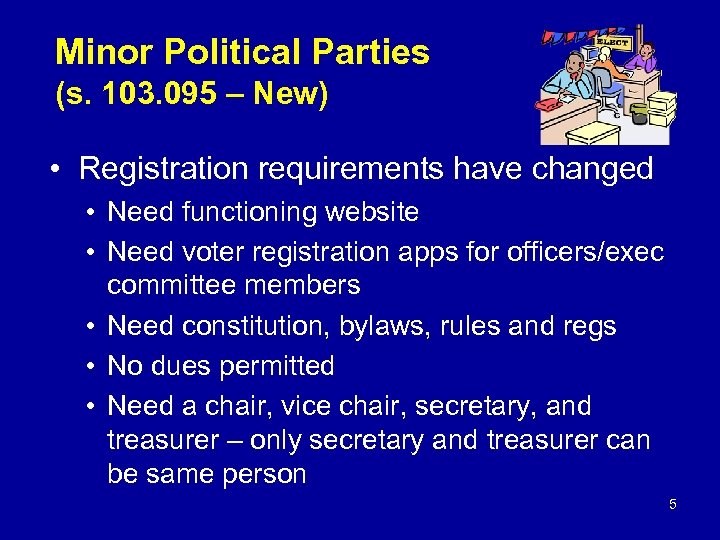 Minor Political Parties
(s. 103.095 – New)

ELECT

• Registration requirements have changed
  • Need functioning website
  • Need voter registration apps for officers/exec committee members
  • Need constitution, bylaws, rules and regs
  • No dues permitted
  • Need a chair, vice chair, secretary, and treasurer – only secretary and treasurer can be same person

5